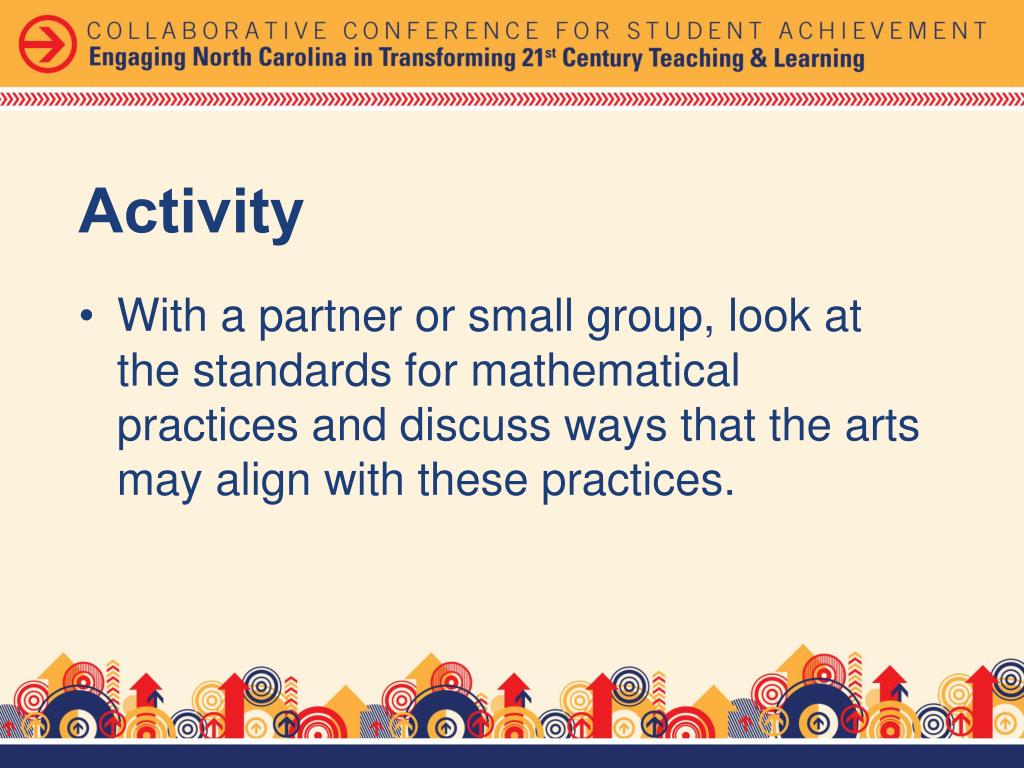 COLLABORATIVE CONFERENCE FOR STUDENT ACHIEVEMENT
Engaging North Carolina in Transforming 21st Century Teaching & Learning

Activity

• With a partner or small group, look at the standards for mathematical practices and discuss ways that the arts may align with these practices.